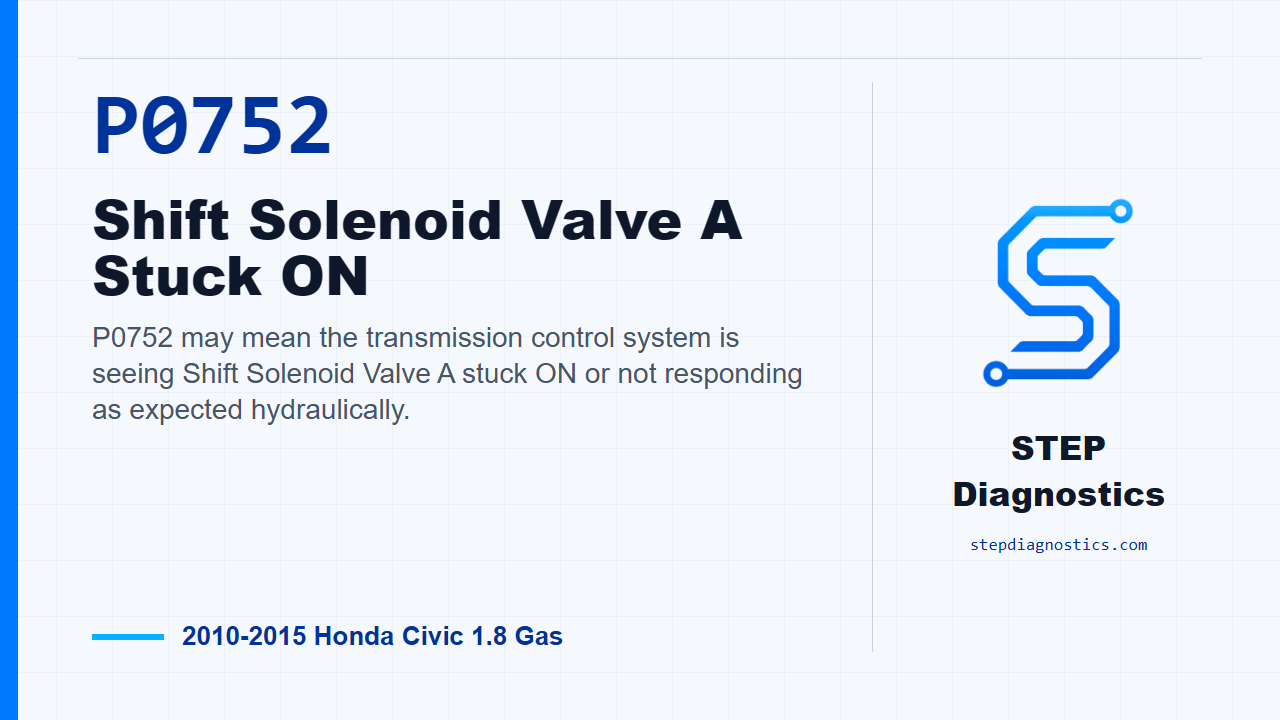 P0752

Shift Solenoid Valve A Stuck ON

P0752 may mean the transmission control system is seeing Shift Solenoid Valve A stuck ON or not responding as expected hydraulically.

2010-2015 Honda Civic 1.8 Gas

STEP Diagnostics

stepdiagnostics.com